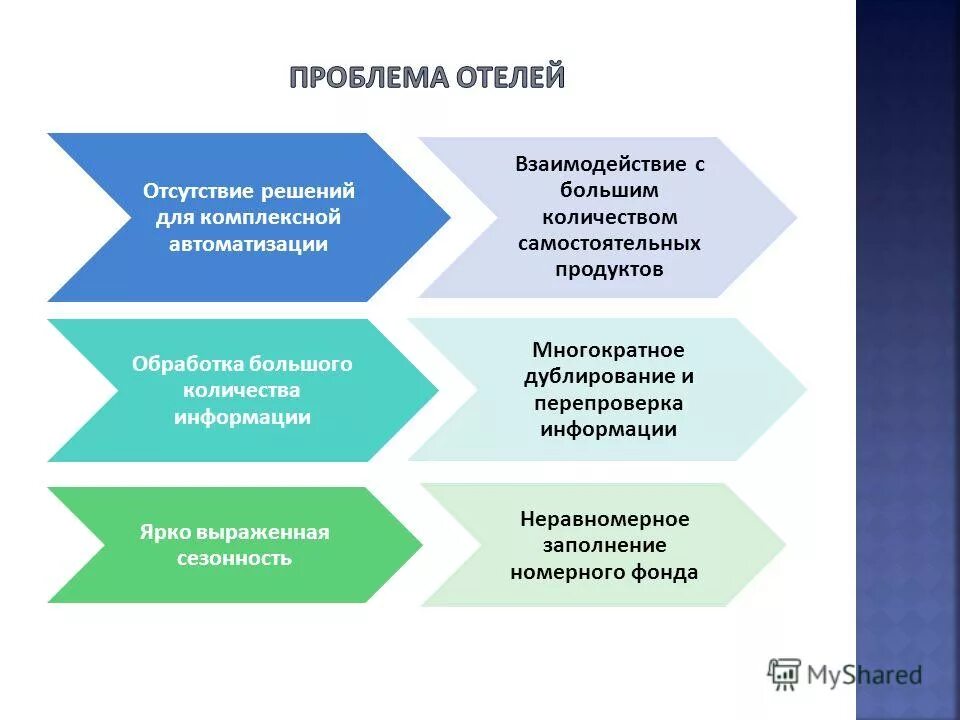 ПРОБЛЕМА ОТЕЛЕЙ

Отсутствие решений для комплексной автоматизации

Взаимодействие с большим количеством самостоятельных продуктов

Обработка большого количества информации

Многократное дублирование и перепроверка информации

Ярко выраженная сезонность

Неравномерное заполнение номерного фонда

MyShared